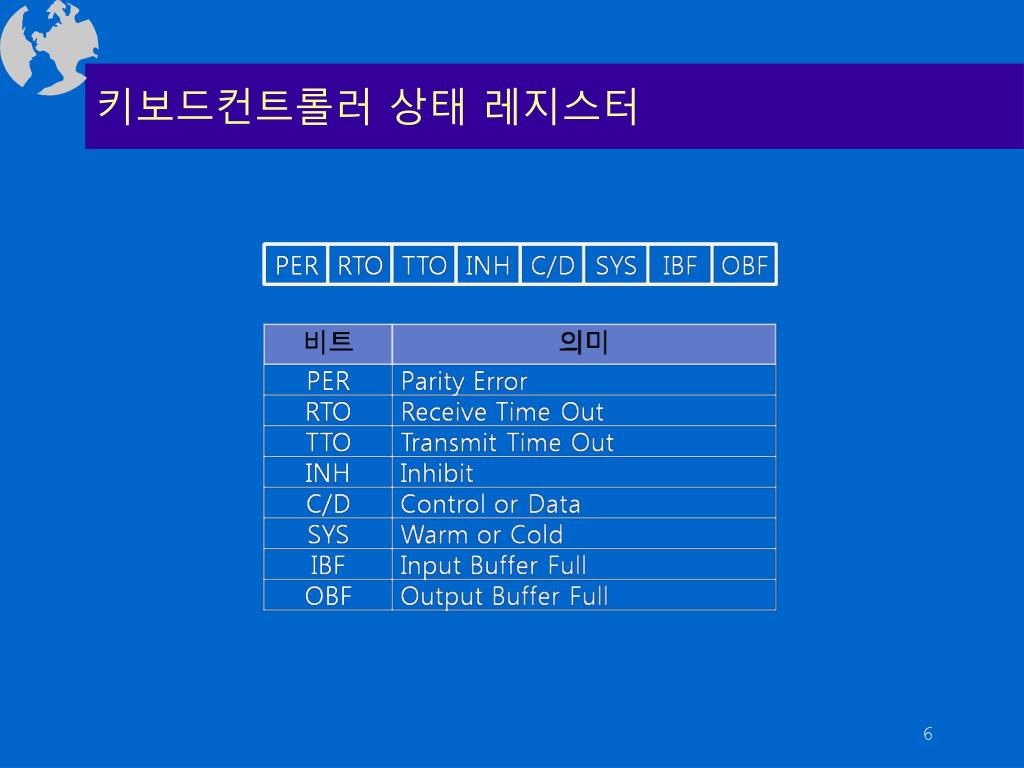 키보드컨트롤러 상태 레지스터

| PER | RTO | TTO | INH | C/D | SYS | IBF | OBF |
|---|---|---|---|---|---|---|---|

| 비트 | 의미 |
|---|---|
| PER | Parity Error |
| RTO | Receive Time Out |
| TTO | Transmit Time Out |
| INH | Inhibit |
| C/D | Control or Data |
| SYS | Warm or Cold |
| IBF | Input Buffer Full |
| OBF | Output Buffer Full |

6